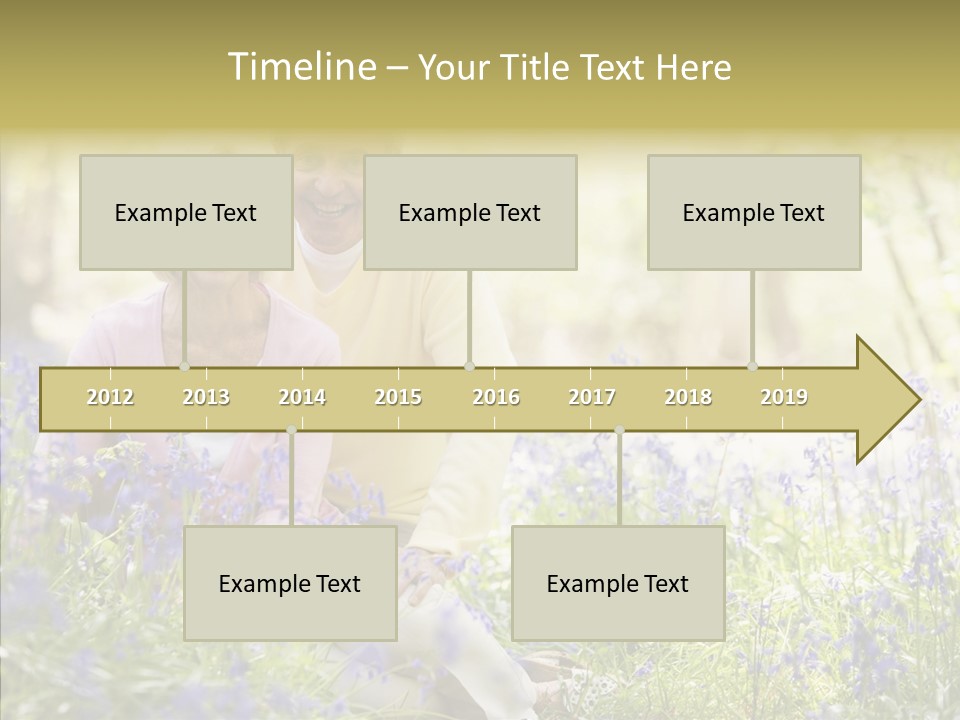 Timeline – Your Title Text Here

Example Text

Example Text

Example Text

2012
2013
2014
2015
2016
2017
2018
2019

Example Text

Example Text